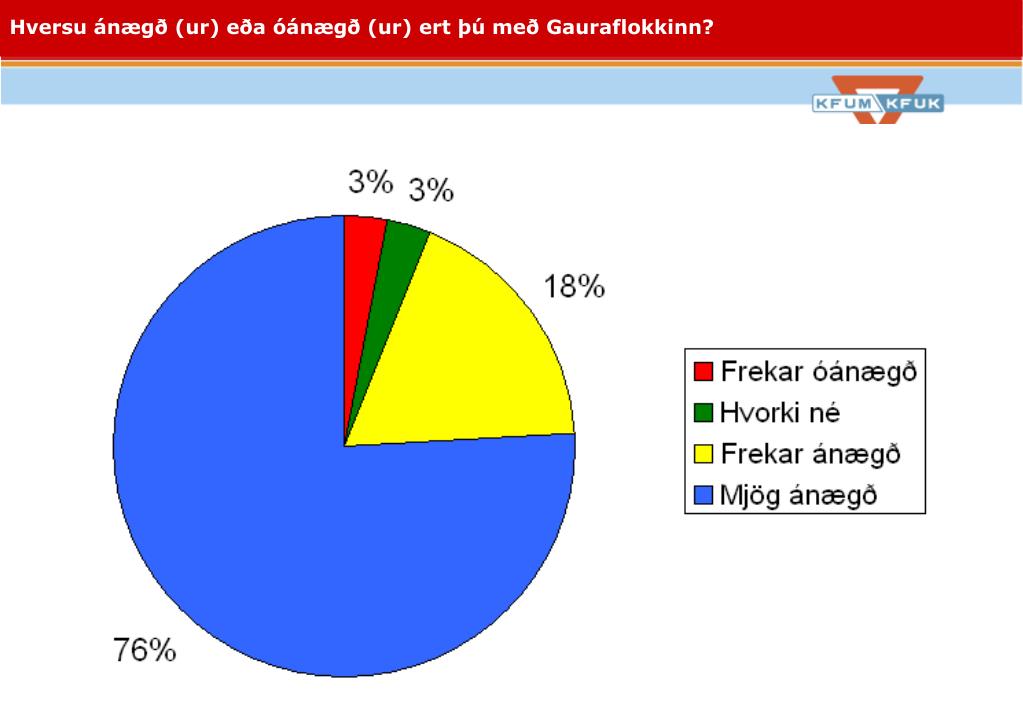 Hversu ánægð (ur) eða óánægð (ur) ert þú með Gauraflokkinn?

KFUM KFUK

3%
3%
18%
76%

Frekar óánægð
Hvorki né
Frekar ánægð
Mjög ánægð